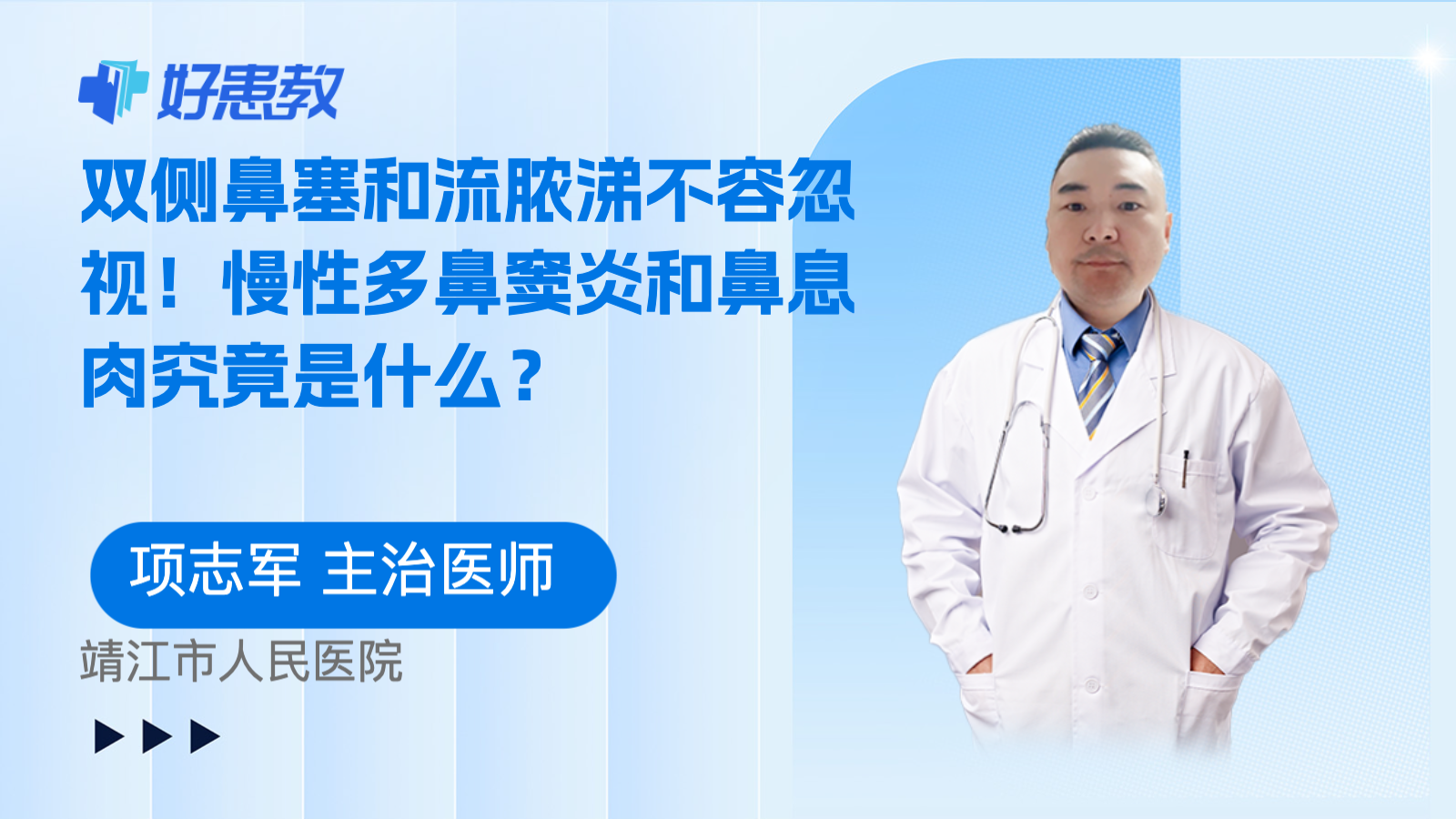 好患教

双侧鼻塞和流脓涕不容忽视！慢性多鼻窦炎和鼻息肉究竟是什么？

项志军 主治医师

靖江市人民医院